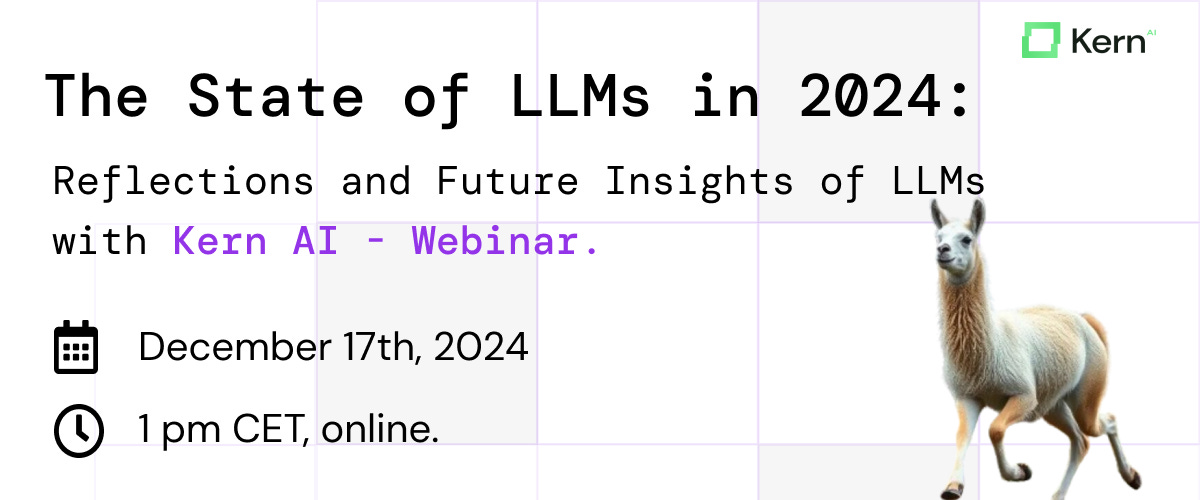 Kern AI

The State of LLMs in 2024:

Reflections and Future Insights of LLMs with Kern AI - Webinar.

December 17th, 2024

1 pm CET, online.